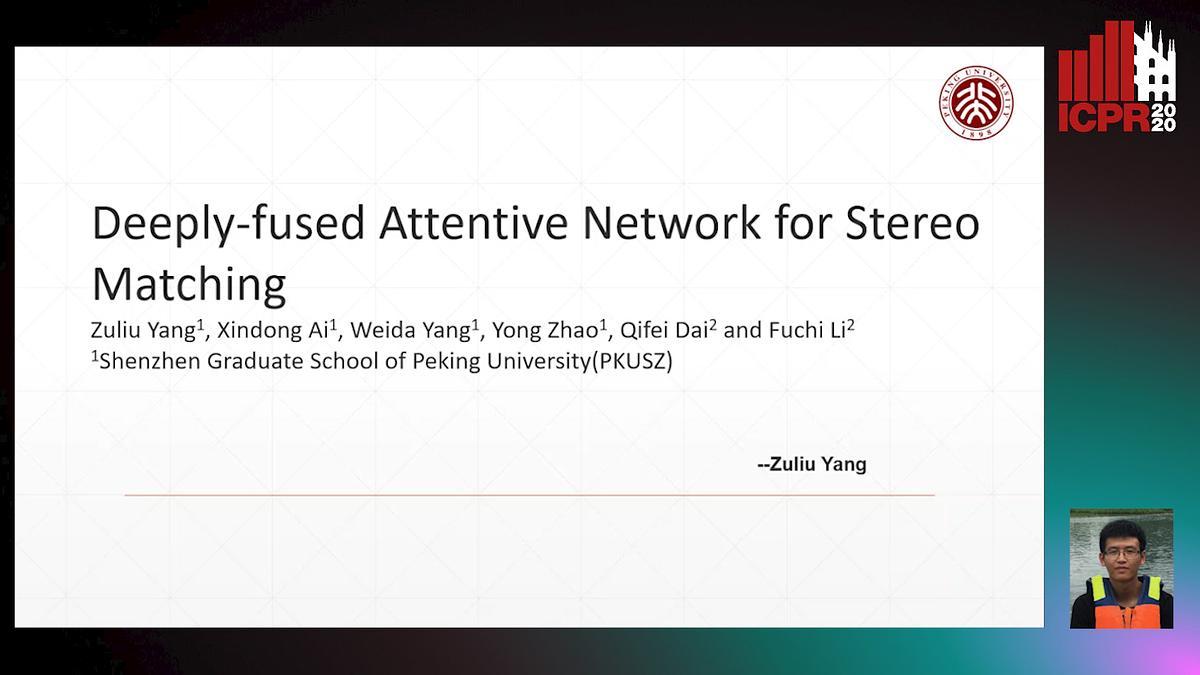 PEKING UNIVERSITY
1898

ICPR 2020

Deeply-fused Attentive Network for Stereo Matching

Zuliu Yang$^1$, Xindong Ai$^1$, Weida Yang$^1$, Yong Zhao$^1$, Qifei Dai$^2$ and Fuchi Li$^2$
$^1$Shenzhen Graduate School of Peking University(PKUSZ)

--Zuliu Yang